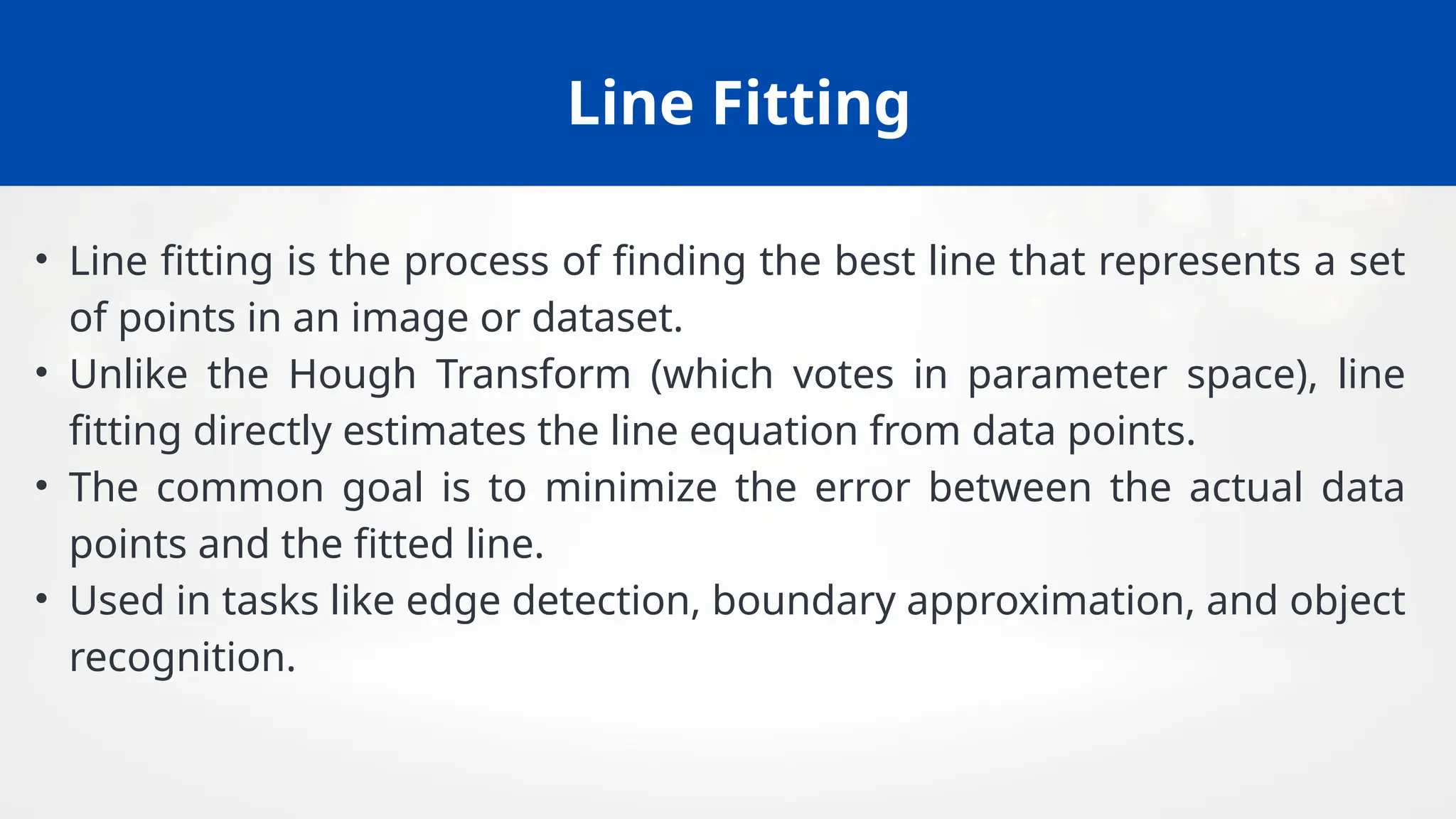 Line Fitting

• Line fitting is the process of finding the best line that represents a set of points in an image or dataset.
• Unlike the Hough Transform (which votes in parameter space), line fitting directly estimates the line equation from data points.
• The common goal is to minimize the error between the actual data points and the fitted line.
• Used in tasks like edge detection, boundary approximation, and object recognition.